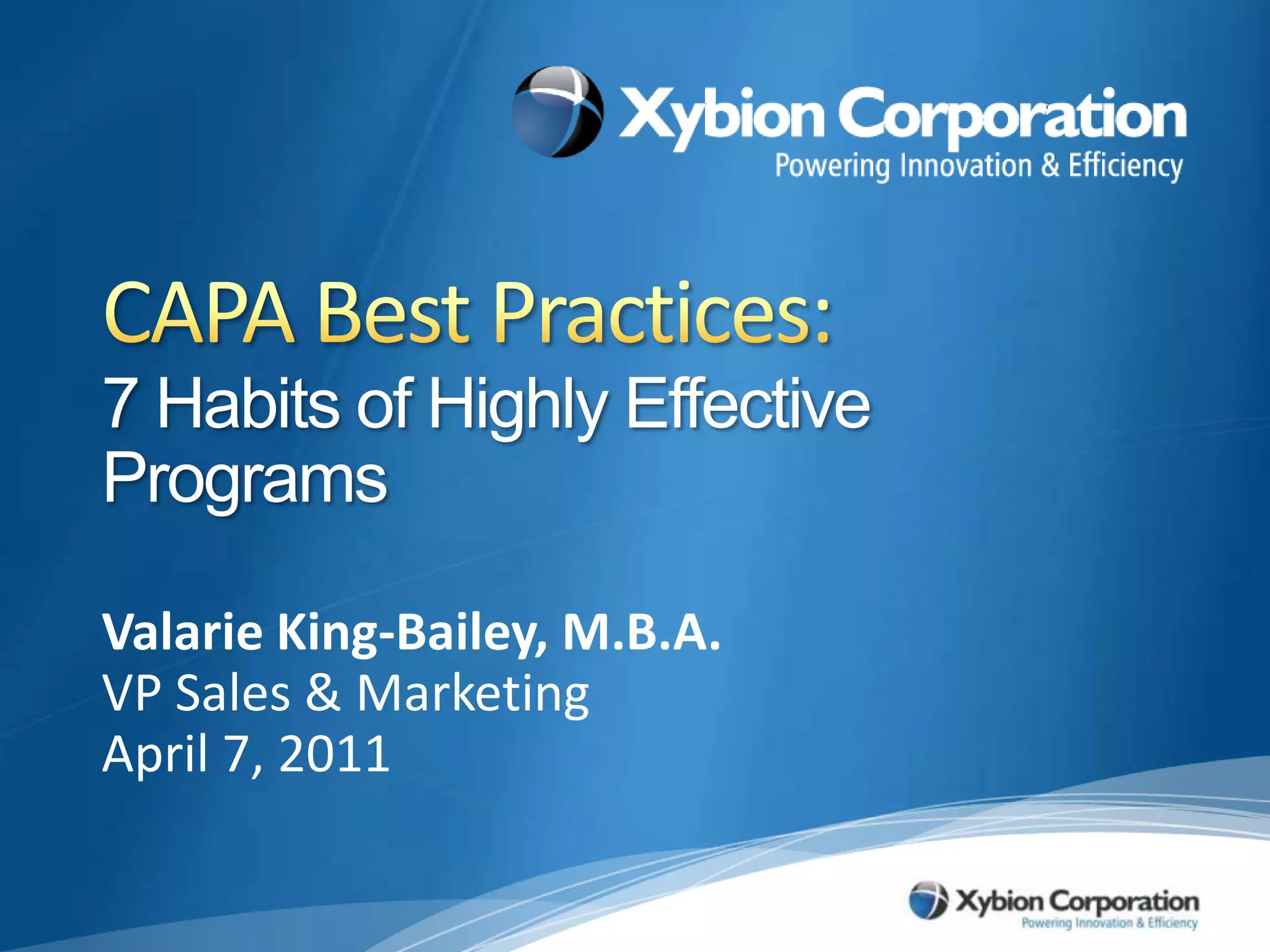 Xybion Corporation
Powering Innovation & Efficiency

CAPA Best Practices:
7 Habits of Highly Effective Programs

Valarie King-Bailey, M.B.A.
VP Sales & Marketing
April 7, 2011

Xybion Corporation
Powering Innovation & Efficiency